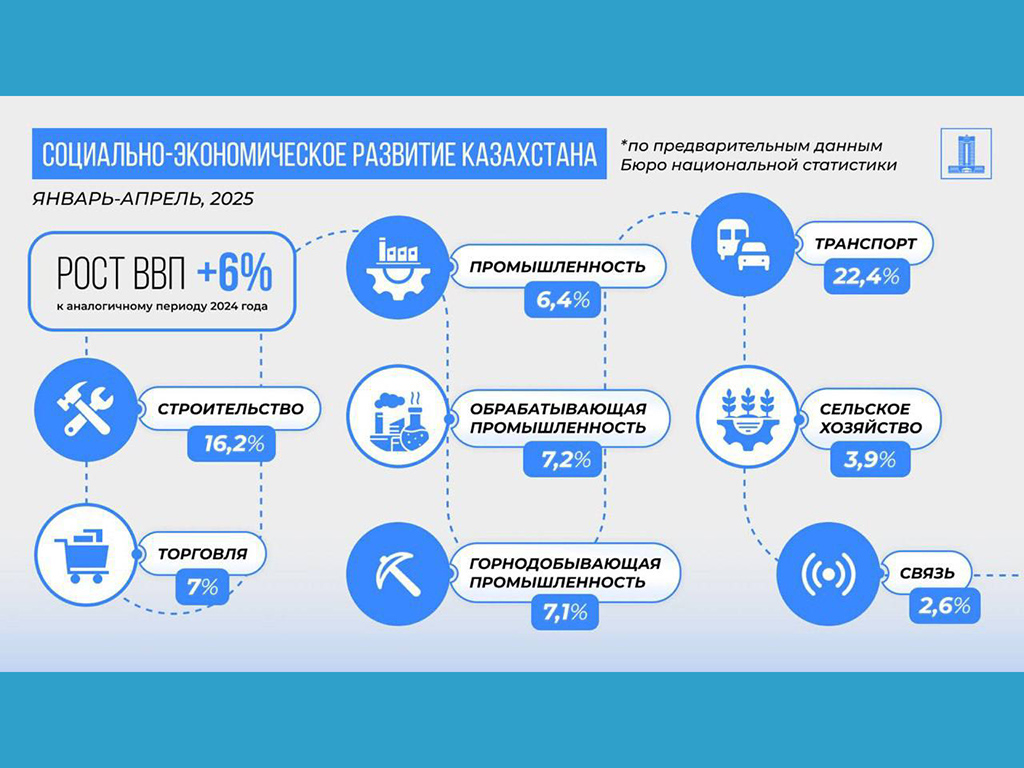 СОЦИАЛЬНО-ЭКОНОМИЧЕСКОЕ РАЗВИТИЕ КАЗАХСТАНА

*по предварительным данным Бюро национальной статистики

ЯНВАРЬ-АПРЕЛЬ, 2025

РОСТ ВВП +6%
к аналогичному периоду 2024 года

СТРОИТЕЛЬСТВО
16,2%

ТОРГОВЛЯ
7%

ПРОМЫШЛЕННОСТЬ
6,4%

ОБРАБАТЫВАЮЩАЯ ПРОМЫШЛЕННОСТЬ
7,2%

ГОРНОДОБЫВАЮЩАЯ ПРОМЫШЛЕННОСТЬ
7,1%

ТРАНСПОРТ
22,4%

СЕЛЬСКОЕ ХОЗЯЙСТВО
3,9%

СВЯЗЬ
2,6%